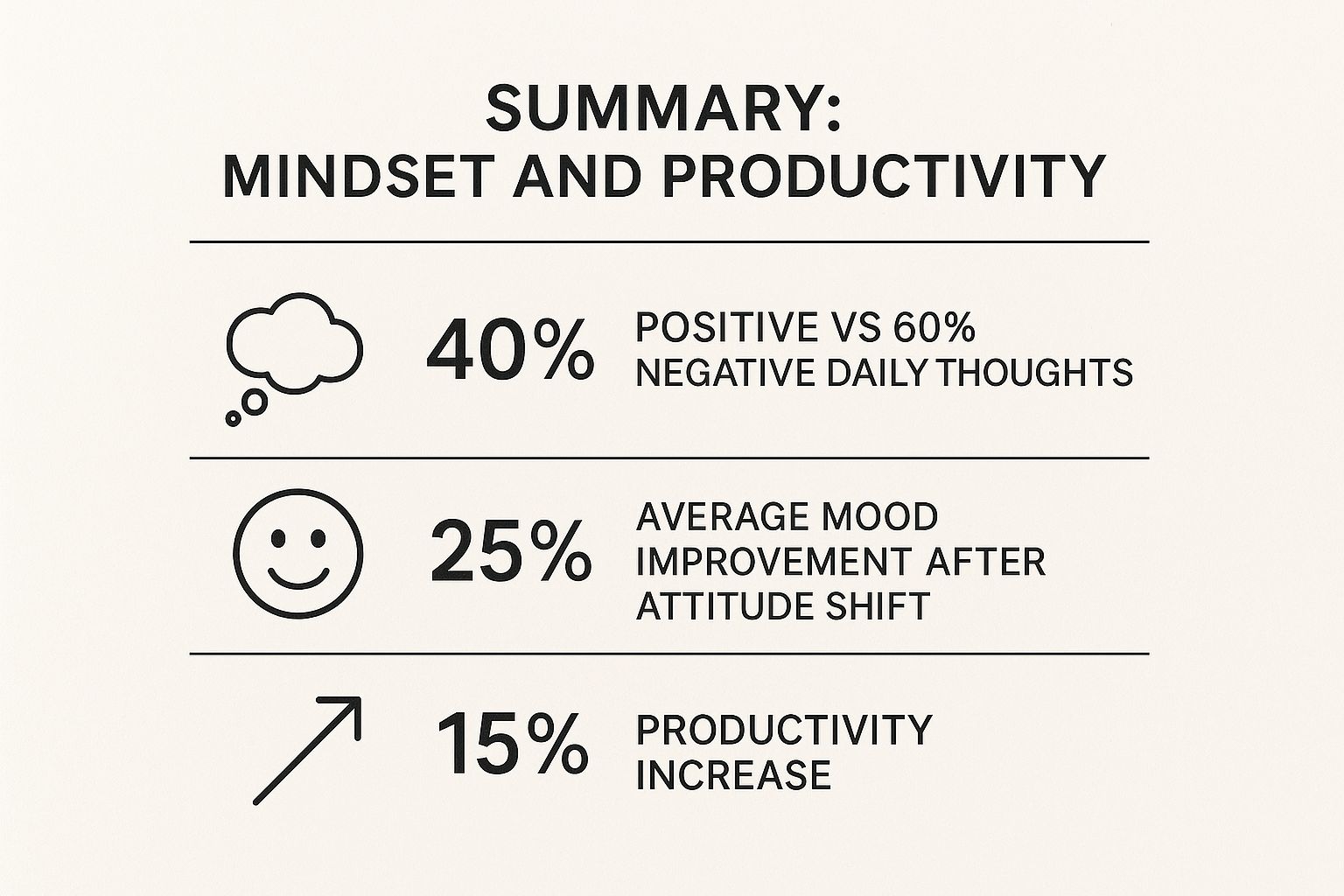 SUMMARY:
MINDSET AND PRODUCTIVITY

40% POSITIVE VS 60% NEGATIVE DAILY THOUGHTS

25% AVERAGE MOOD IMPROVEMENT AFTER ATTITUDE SHIFT

15% PRODUCTIVITY INCREASE